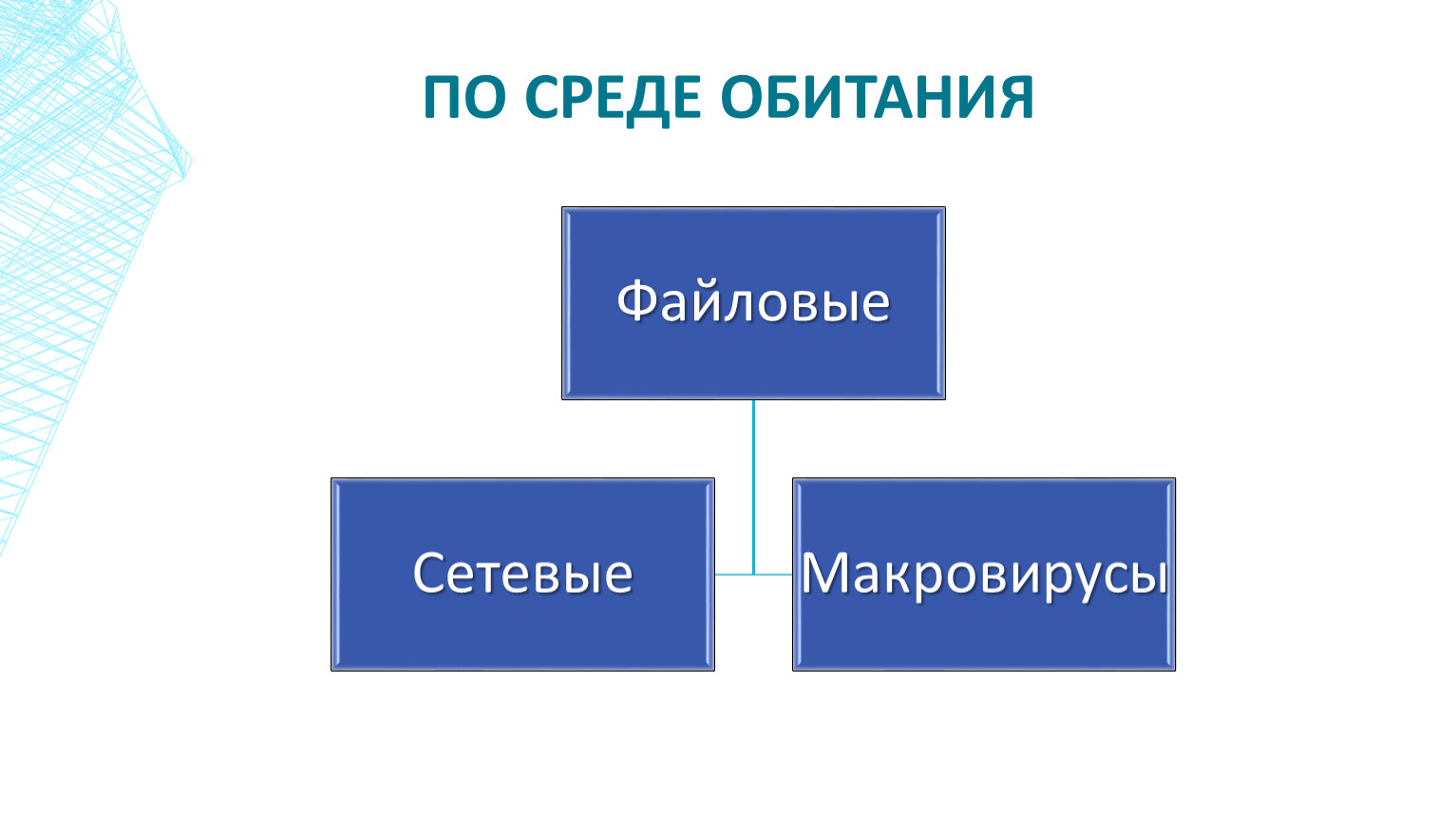 ПО СРЕДЕ ОБИТАНИЯ

Файловые

Сетевые

Макровирусы